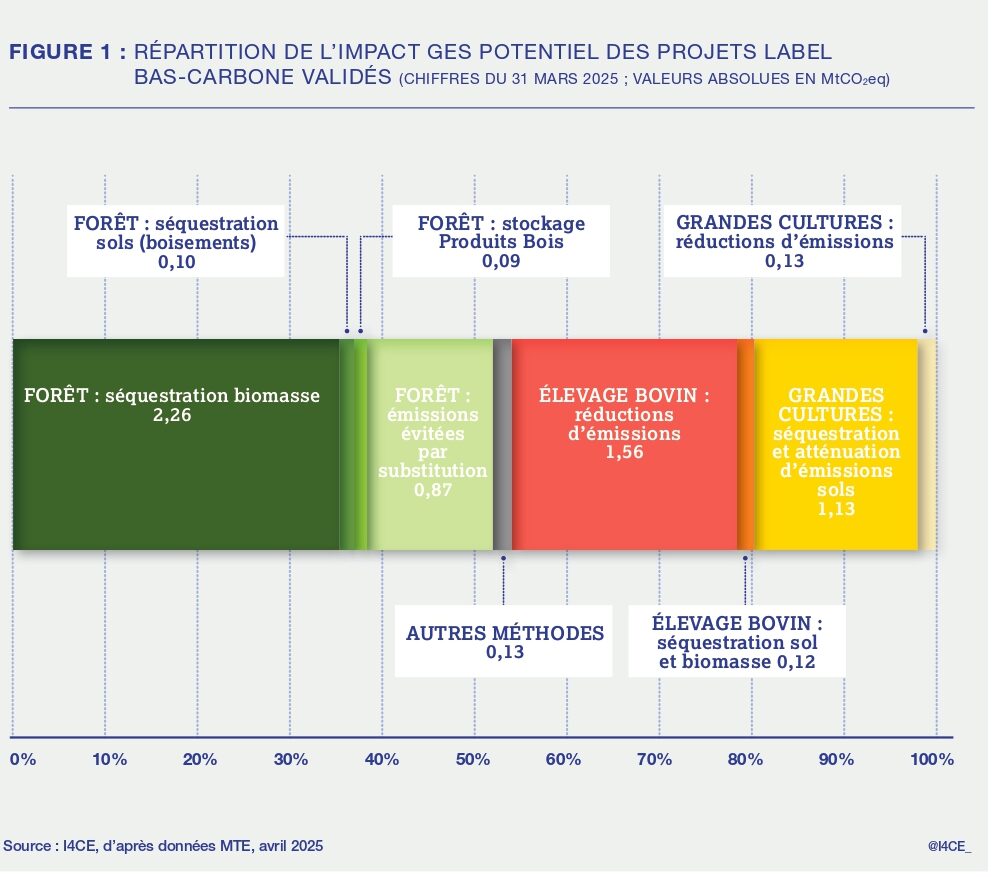 FIGURE 1 : RÉPARTITION DE L'IMPACT GES POTENTIEL DES PROJETS LABEL BAS-CARBONE VALIDÉS (CHIFFRES DU 31 MARS 2025 ; VALEURS ABSOLUES EN $MtCO_2eq$)

FORÊT : séquestration sols (boisements) 0,10

FORÊT : stockage Produits Bois 0,09

GRANDES CULTURES : réductions d'émissions 0,13

FORÊT : séquestration biomasse 2,26

FORÊT : émissions évitées par substitution 0,87

ÉLEVAGE BOVIN : réductions d'émissions 1,56

GRANDES CULTURES : séquestration et atténuation d'émissions sols 1,13

AUTRES MÉTHODES 0,13

ÉLEVAGE BOVIN : séquestration sol et biomasse 0,12

0% 10% 20% 30% 40% 50% 60% 70% 80% 90% 100%

Source : I4CE, d'après données MTE, avril 2025

@I4CE_